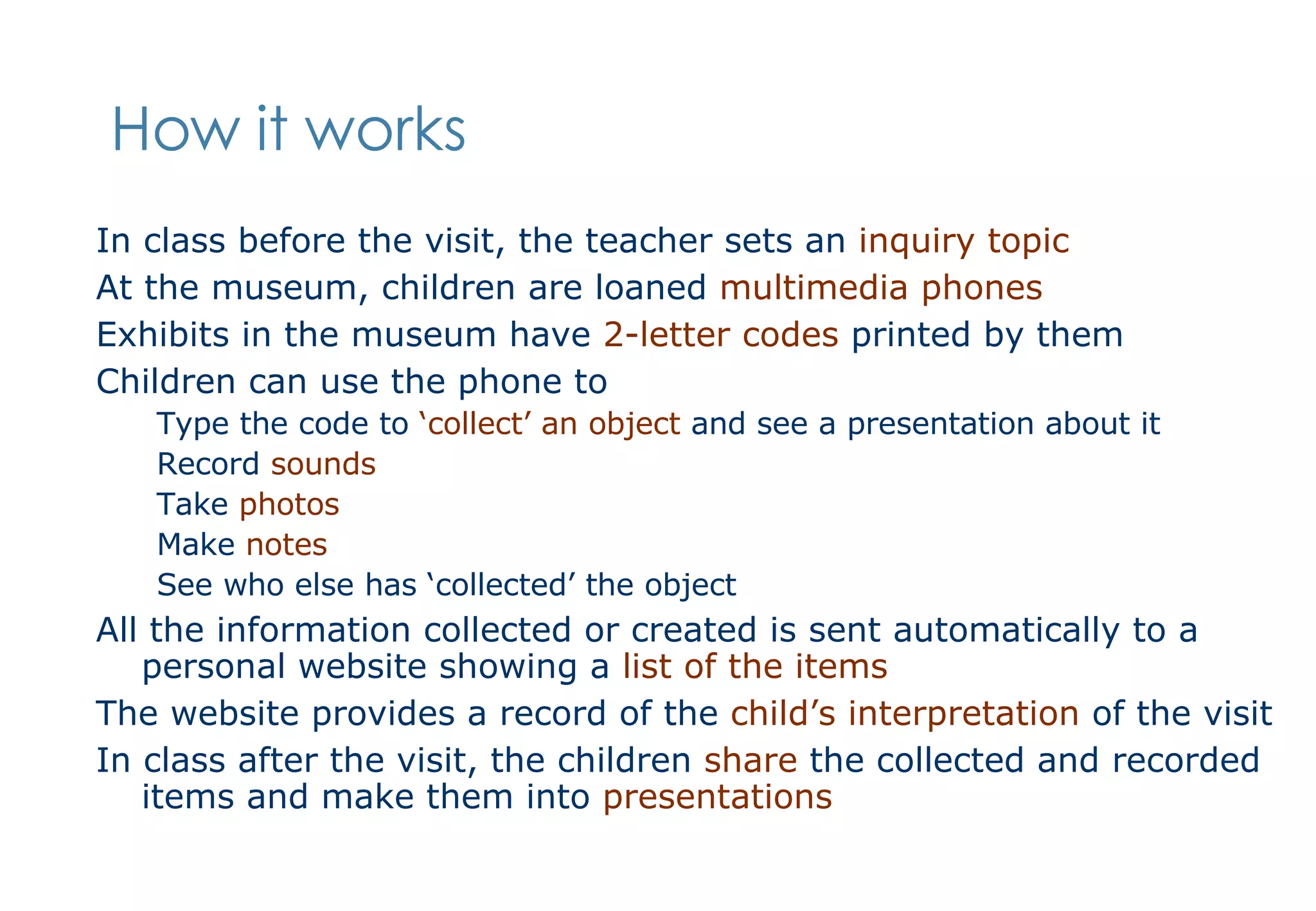 How it works

In class before the visit, the teacher sets an inquiry topic

At the museum, children are loaned multimedia phones

Exhibits in the museum have 2-letter codes printed by them

Children can use the phone to

Type the code to ‘collect’ an object and see a presentation about it

Record sounds

Take photos

Make notes

See who else has ‘collected’ the object

All the information collected or created is sent automatically to a personal website showing a list of the items

The website provides a record of the child’s interpretation of the visit

In class after the visit, the children share the collected and recorded items and make them into presentations